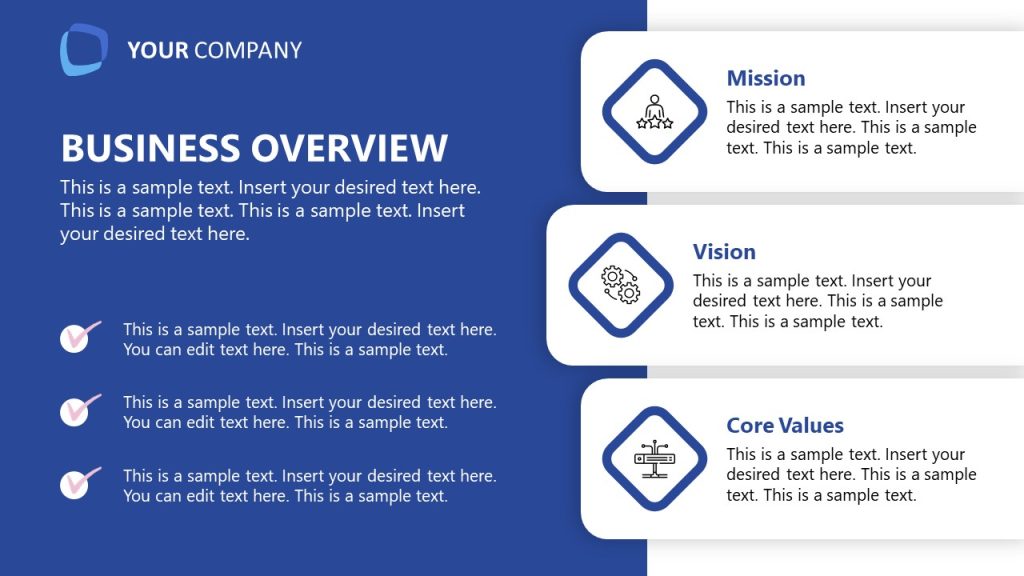 YOUR COMPANY

BUSINESS OVERVIEW

This is a sample text. Insert your desired text here. This is a sample text. This is a sample text. Insert your desired text here.

This is a sample text. Insert your desired text here. You can edit text here. This is a sample text.

This is a sample text. Insert your desired text here. You can edit text here. This is a sample text.

This is a sample text. Insert your desired text here. You can edit text here. This is a sample text.

Mission

This is a sample text. Insert your desired text here. This is a sample text. This is a sample text.

Vision

This is a sample text. Insert your desired text here. This is a sample text. This is a sample text.

Core Values

This is a sample text. Insert your desired text here. This is a sample text. This is a sample text.